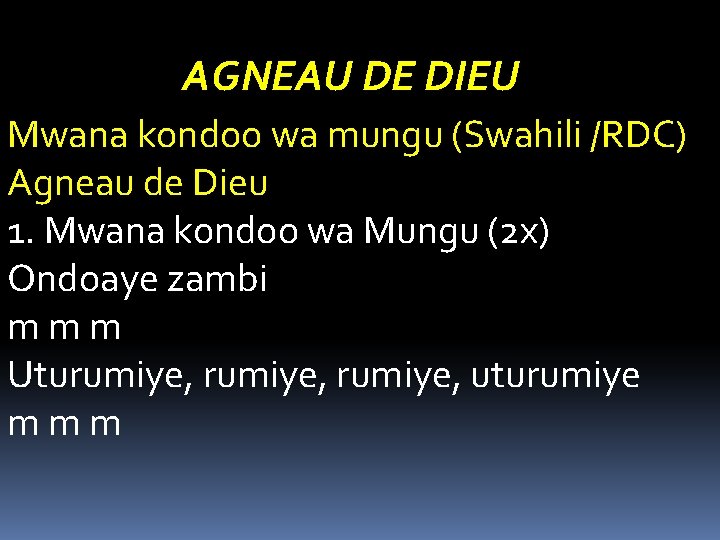 AGNEAU DE DIEU

Mwana kondoo wa mungu (Swahili /RDC)
Agneau de Dieu
1. Mwana kondoo wa Mungu (2x)
Ondoaye zambi
m m m
Uturumiye, rumiye, rumiye, uturumiye
m m m